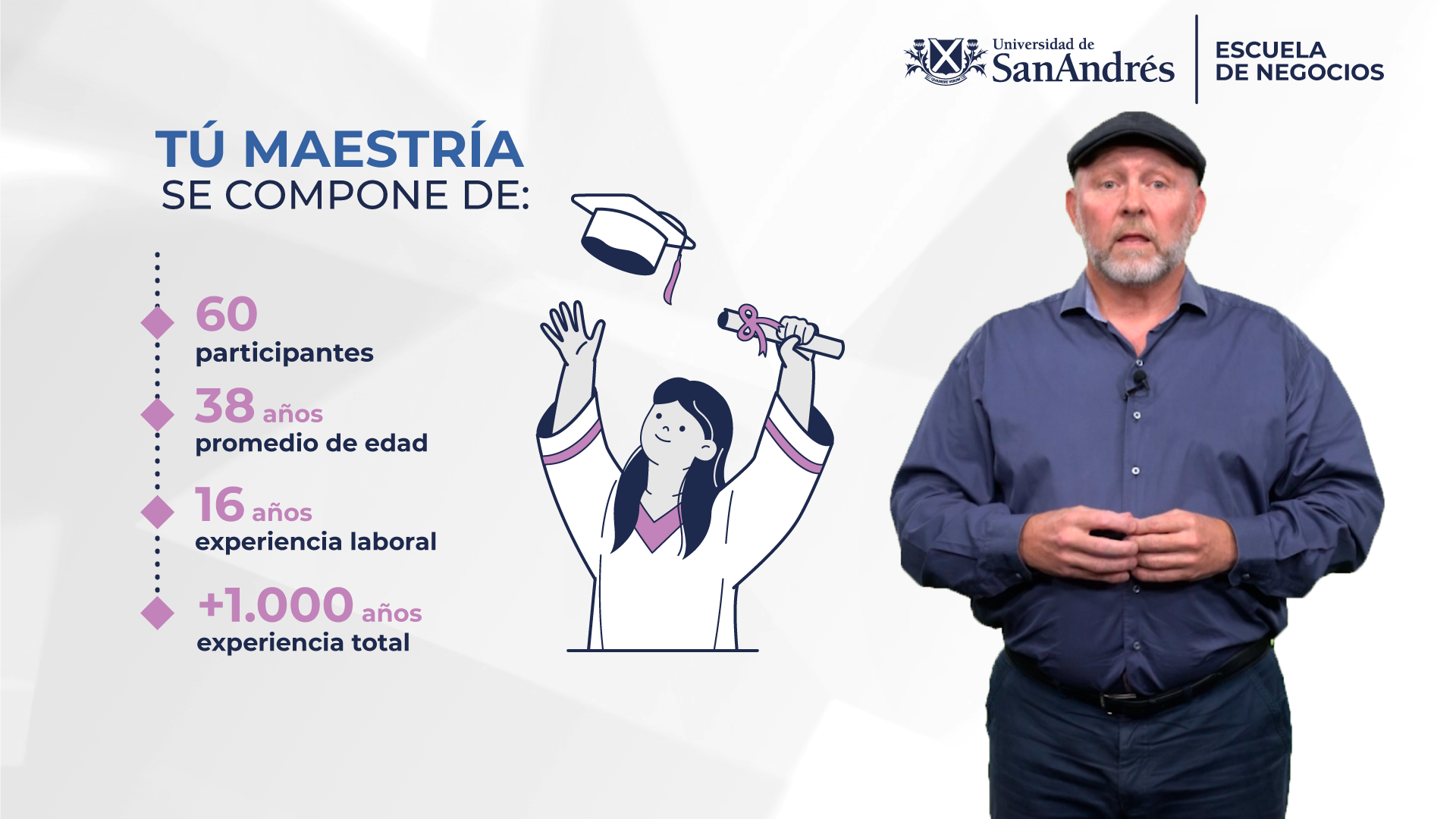 Universidad de SanAndrés

ESCUELA DE NEGOCIOS

TÚ MAESTRÍA
SE COMPONE DE:

60
participantes

38 años
promedio de edad

16 años
experiencia laboral

+1.000 años
experiencia total